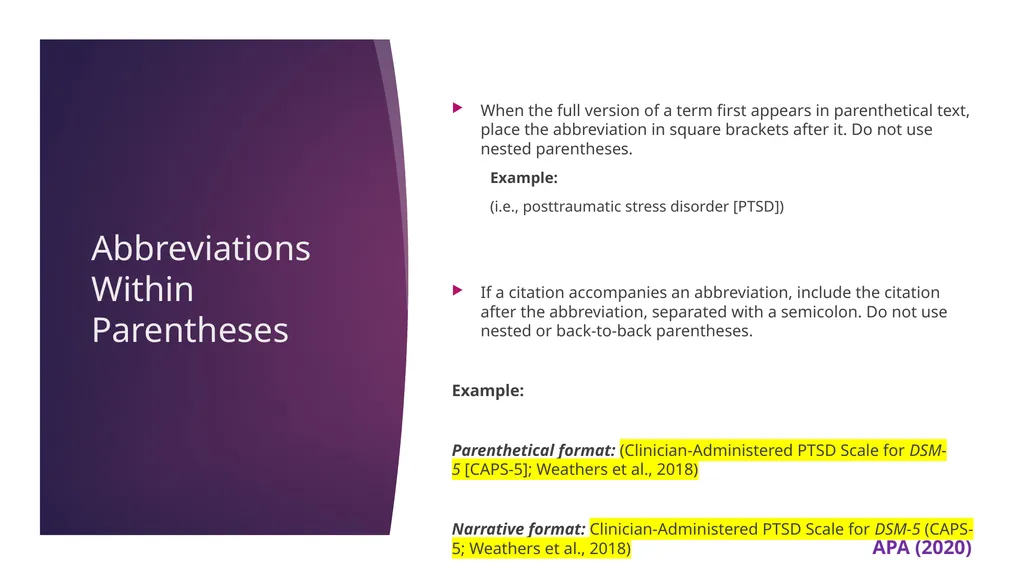 Abbreviations Within Parentheses

When the full version of a term first appears in parenthetical text, place the abbreviation in square brackets after it. Do not use nested parentheses.

Example:

(i.e., posttraumatic stress disorder [PTSD])

If a citation accompanies an abbreviation, include the citation after the abbreviation, separated with a semicolon. Do not use nested or back-to-back parentheses.

Example:

Parenthetical format: (Clinician-Administered PTSD Scale for DSM-5 [CAPS-5]; Weathers et al., 2018)

Narrative format: Clinician-Administered PTSD Scale for DSM-5 (CAPS-5; Weathers et al., 2018)

APA (2020)